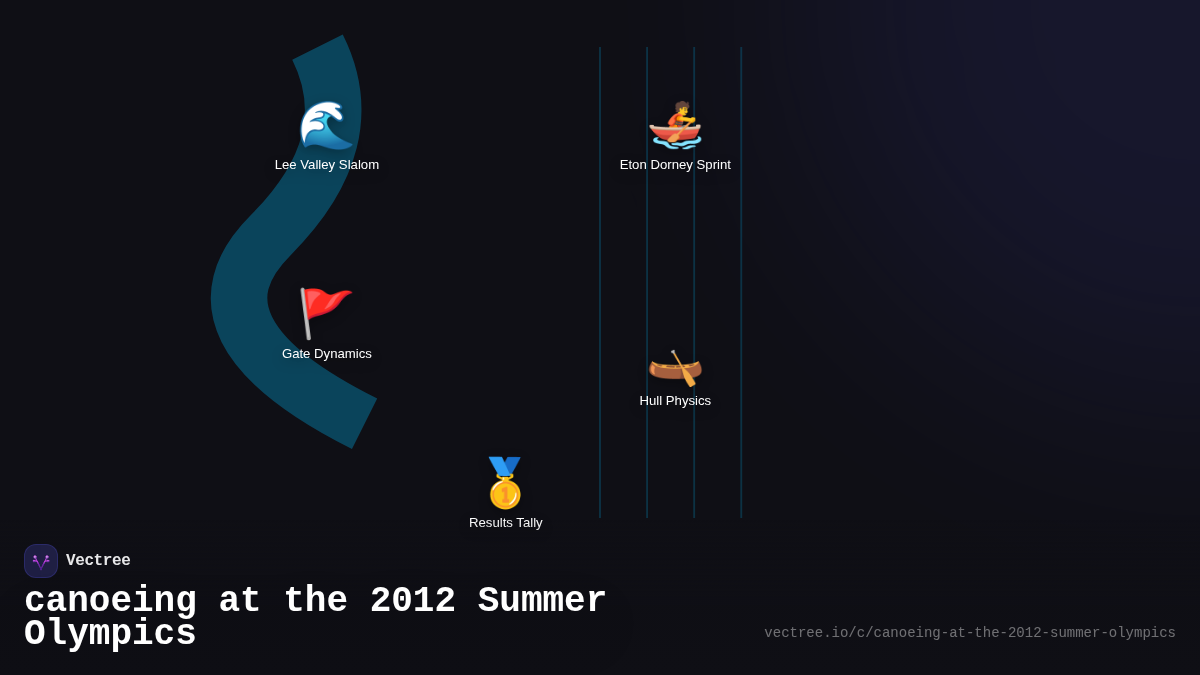 Lee Valley Slalom

Eton Dorney Sprint

Gate Dynamics

Hull Physics

Results Tally

Vectree

canoeing at the 2012 Summer Olympics

vectree.io/c/canoeing-at-the-2012-summer-olympics